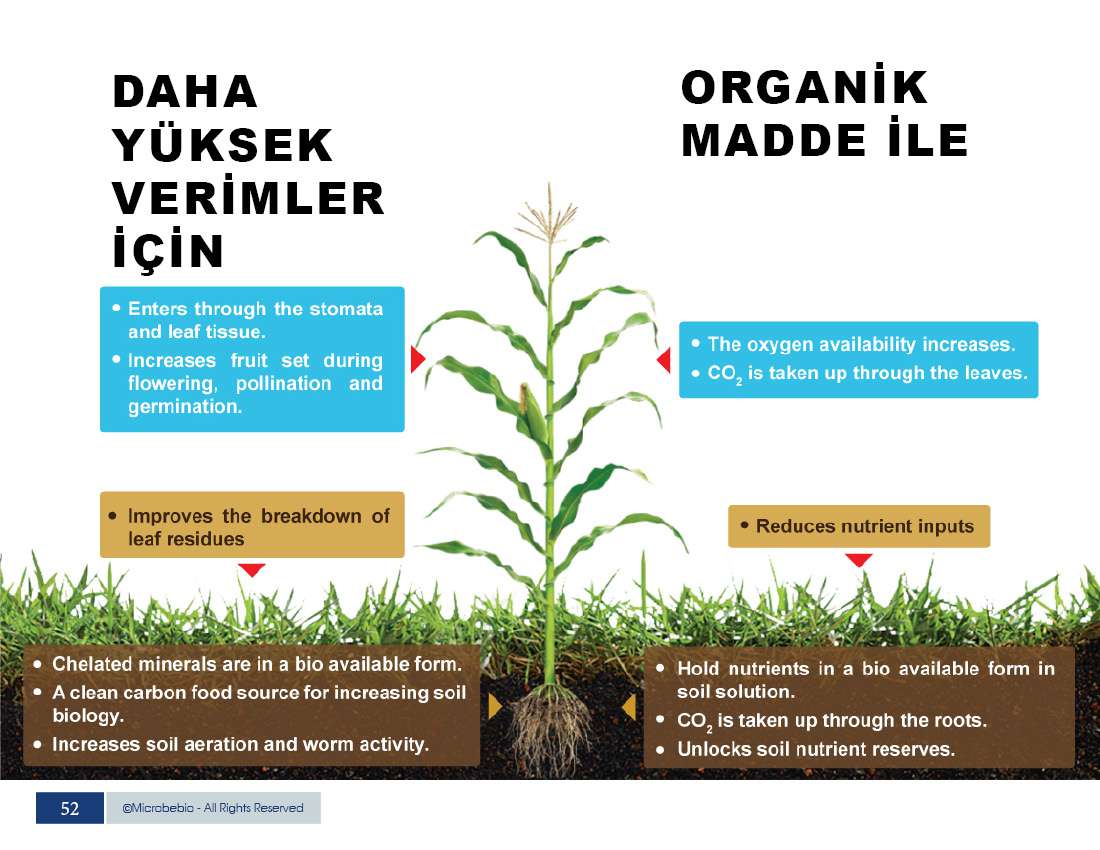 DAHA YÜKSEK VERİMLER İÇİN

ORGANİK MADDE İLE

• Enters through the stomata and leaf tissue.
• Increases fruit set during flowering, pollination and germination.

• The oxygen availability increases.
• $CO_2$ is taken up through the leaves.

• Improves the breakdown of leaf residues

• Reduces nutrient inputs

• Chelated minerals are in a bio available form.
• A clean carbon food source for increasing soil biology.
• Increases soil aeration and worm activity.

• Hold nutrients in a bio available form in soil solution.
• $CO_2$ is taken up through the roots.
• Unlocks soil nutrient reserves.

52

©Microbebio - All Rights Reserved